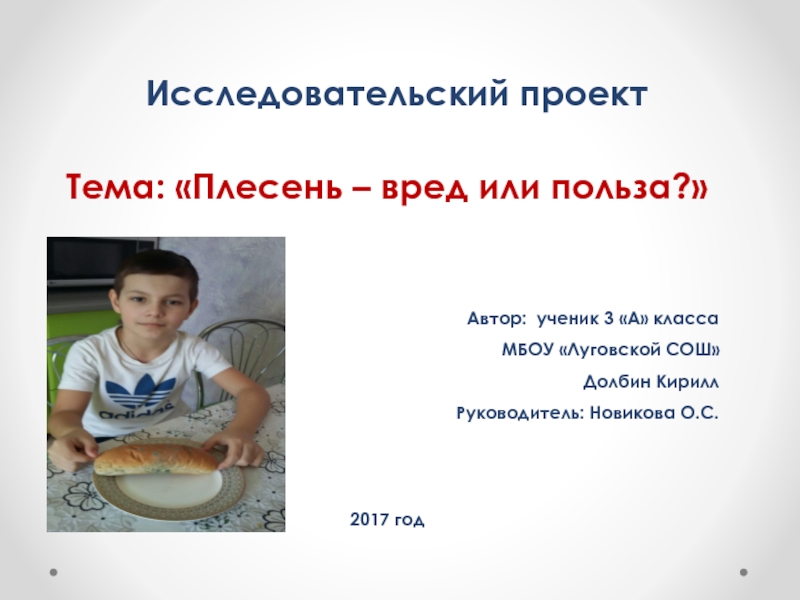 Исследовательский проект

Тема: «Плесень – вред или польза?»

adidas

Автор: ученик 3 «А» класса

МБОУ «Луговской СОШ»

Долбин Кирилл

Руководитель: Новикова О.С.

2017 год